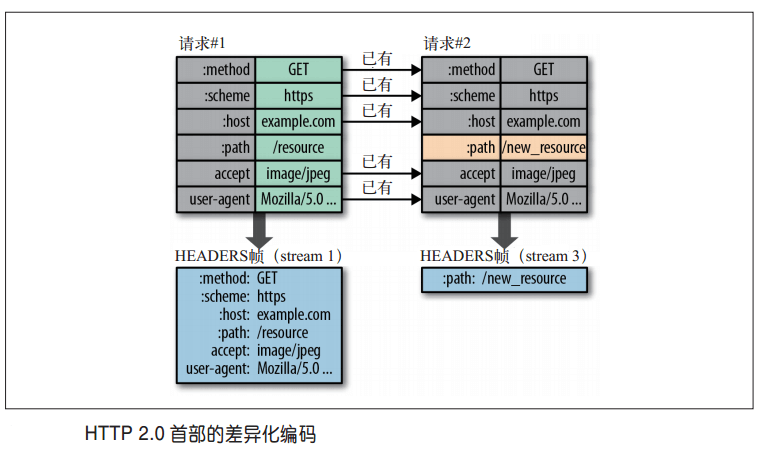 请求#1

| :method | GET |
|---|---|
| :scheme | https |
| :host | example.com |
| :path | /resource |
| accept | image/jpeg |
| user-agent | Mozilla/5.0 ... |

已有
已有
已有
已有
已有

请求#2

| :method | GET |
|---|---|
| :scheme | https |
| :host | example.com |
| :path | /new_resource |
| accept | image/jpeg |
| user-agent | Mozilla/5.0 ... |

HEADERS帧（stream 1）

:method: GET
:scheme: https
:host: example.com
:path: /resource
accept: image/jpeg
user-agent: Mozilla/5.0 ...

HEADERS帧（stream 3）

:path: /new_resource

HTTP 2.0 首部的差异化编码